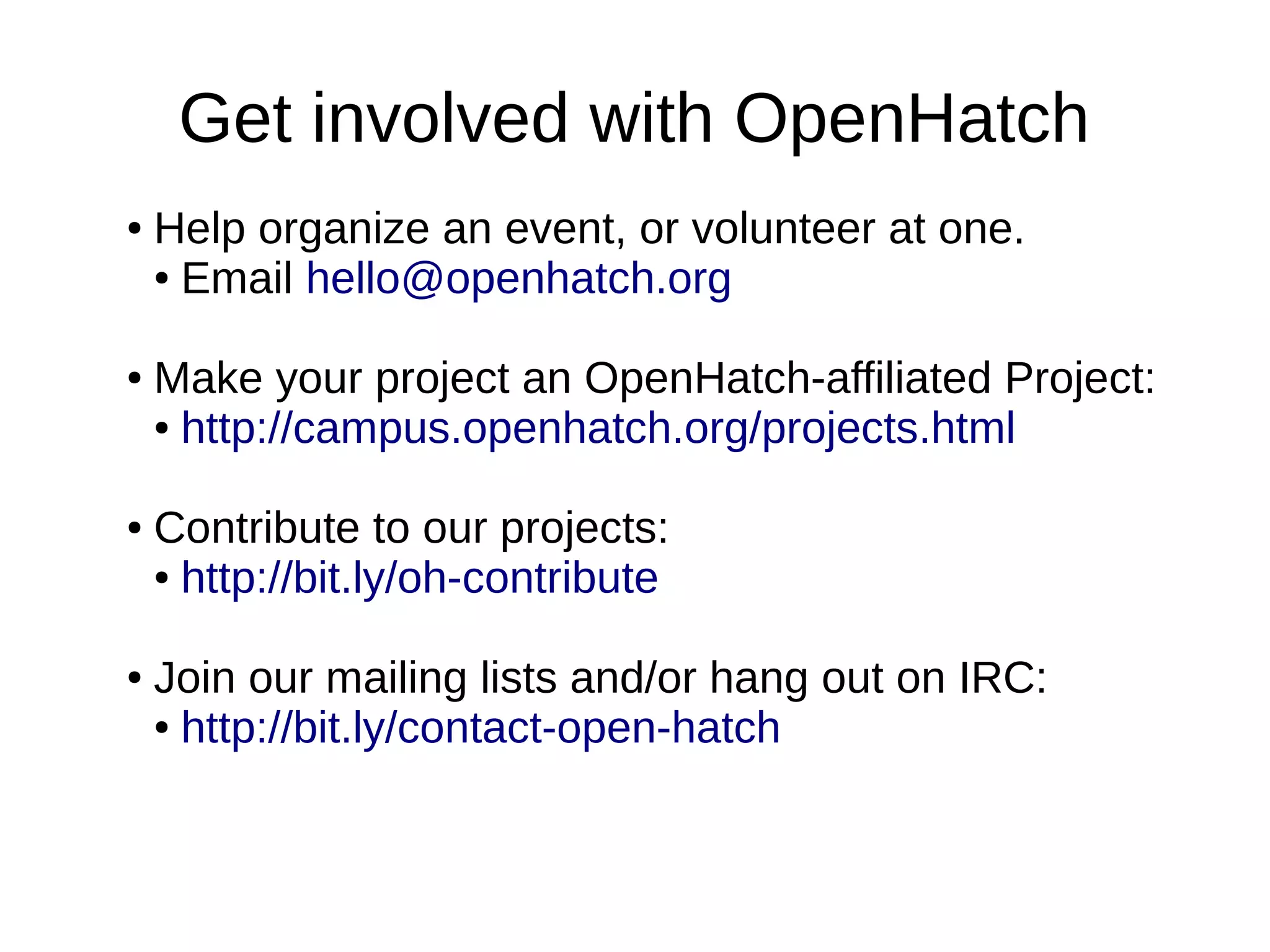 Get involved with OpenHatch

• Help organize an event, or volunteer at one.
  • Email hello@openhatch.org

• Make your project an OpenHatch-affiliated Project:
  • http://campus.openhatch.org/projects.html

• Contribute to our projects:
  • http://bit.ly/oh-contribute

• Join our mailing lists and/or hang out on IRC:
  • http://bit.ly/contact-open-hatch